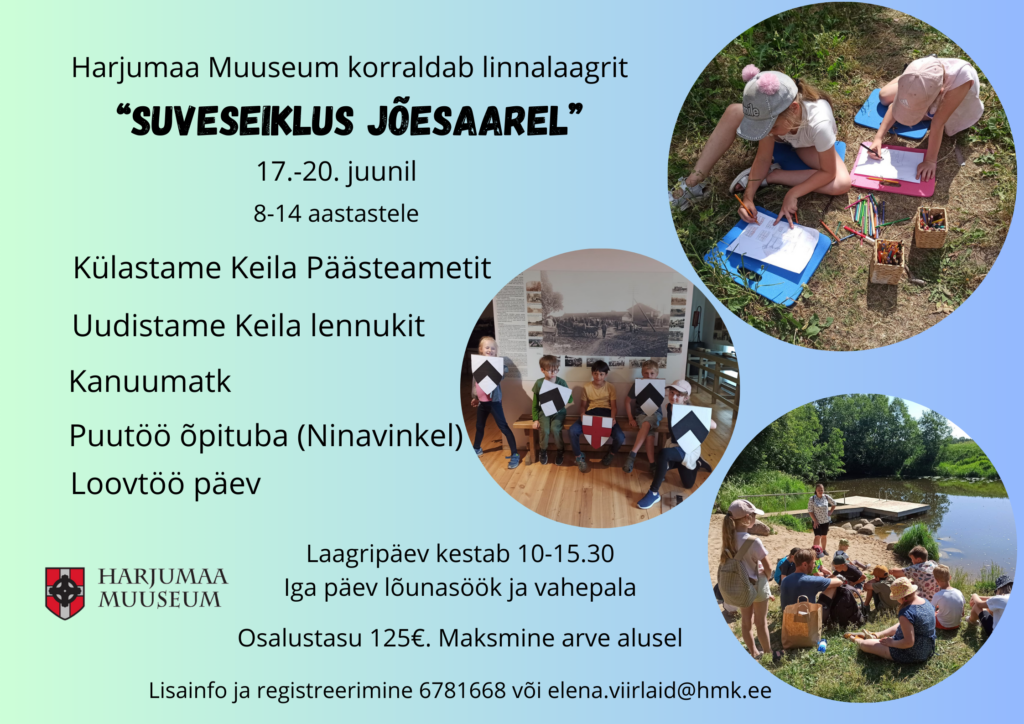 Harjumaa Muuseum korraldab linnalaagrit

"SUVESEIKLUS JÕESAAREL"

17.-20. juunil

8-14 aastastele

Külastame Keila Päästeametit

Uudistame Keila lennukit

Kanuumatk

Puutöö õpituba (Ninavinkel)

Loovtöö päev

HARJUMAA MUUSEUM

Laagripäev kestab 10-15.30

Iga päev lõunasöök ja vahepala

Osalustasu 125€. Maksmine arve alusel

Lisainfo ja registreerimine 6781668 või elena.viirlaid@hmk.ee